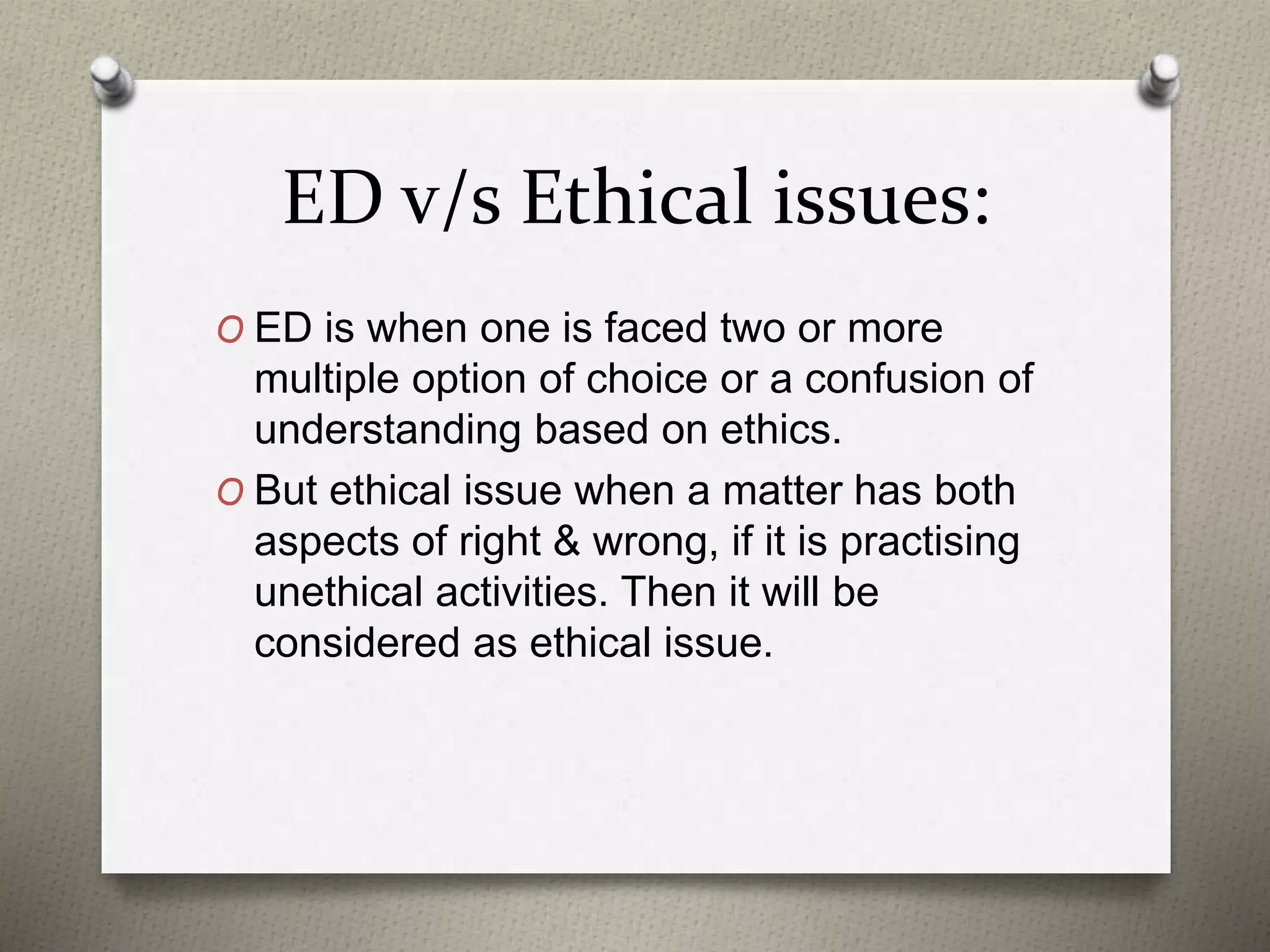 ED v/s Ethical issues:

O ED is when one is faced two or more multiple option of choice or a confusion of understanding based on ethics.

O But ethical issue when a matter has both aspects of right & wrong, if it is practising unethical activities. Then it will be considered as ethical issue.